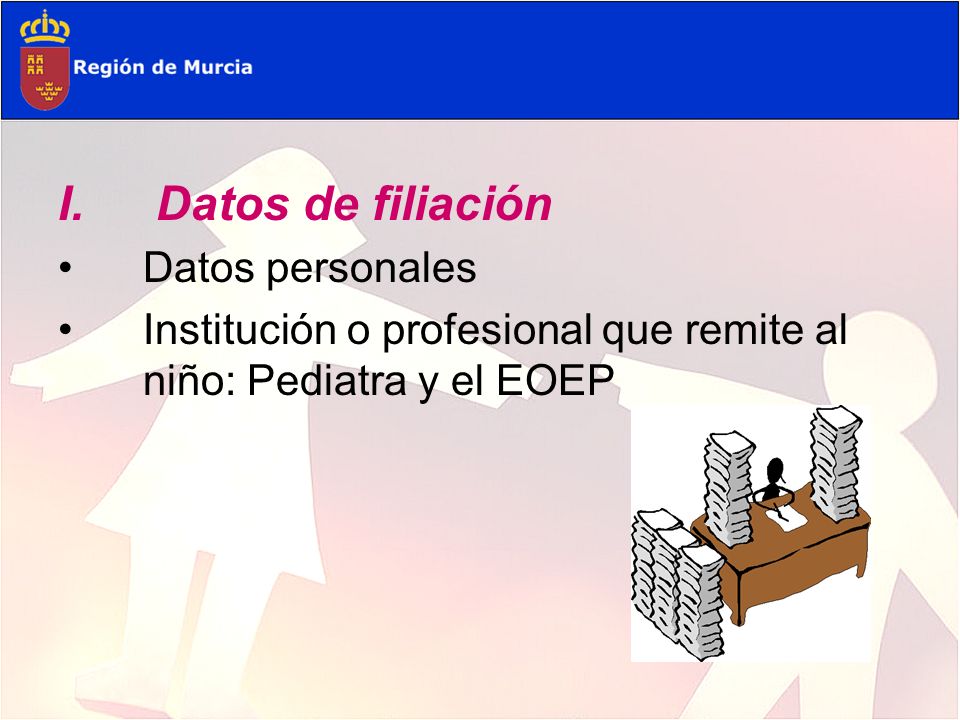 Región de Murcia

I. Datos de filiación

• Datos personales

• Institución o profesional que remite al niño: Pediatra y el EOEP